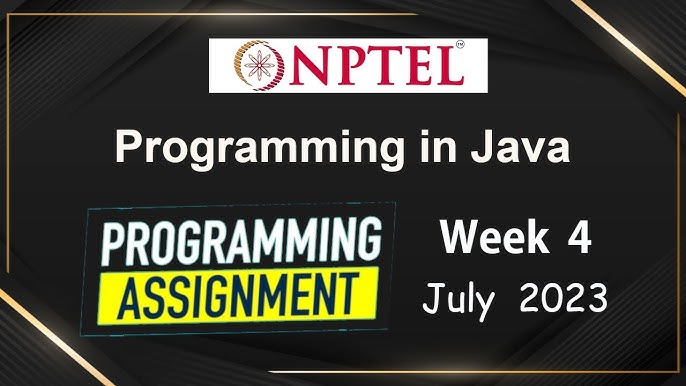 NPTEL™

Programming in Java

PROGRAMMING ASSIGNMENT

Week 4

July 2023